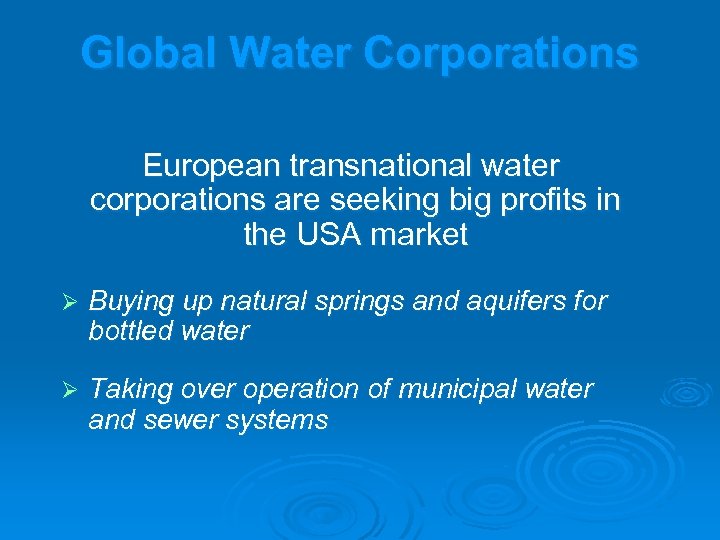 Global Water Corporations

European transnational water corporations are seeking big profits in the USA market

➢ Buying up natural springs and aquifers for bottled water

➢ Taking over operation of municipal water and sewer systems